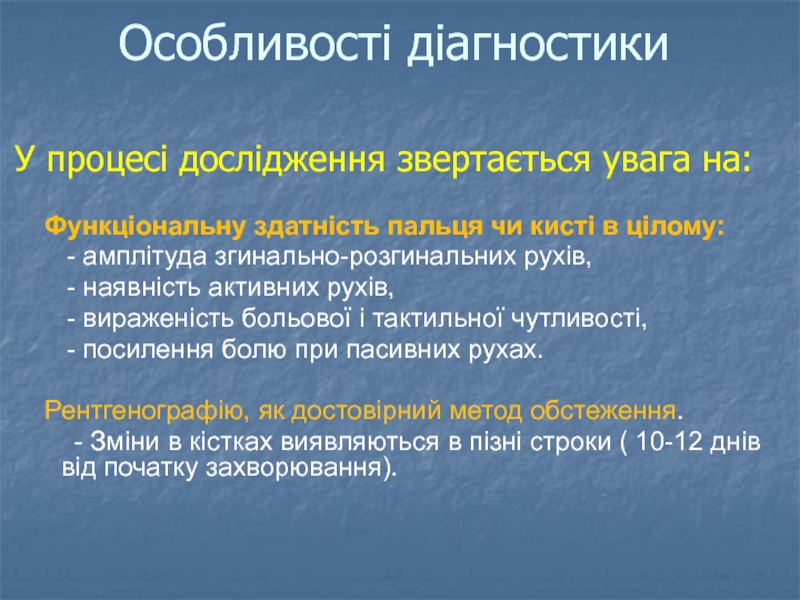 Особливості діагностики

У процесі дослідження звертається увага на:

Функціональну здатність пальця чи кисті в цілому:
- амплітуда згинально-розгинальних рухів,
- наявність активних рухів,
- вираженість больової і тактильної чутливості,
- посилення болю при пасивних рухах.

Рентгенографію, як достовірний метод обстеження.
- Зміни в кістках виявляються в пізні строки ( 10-12 днів від початку захворювання).